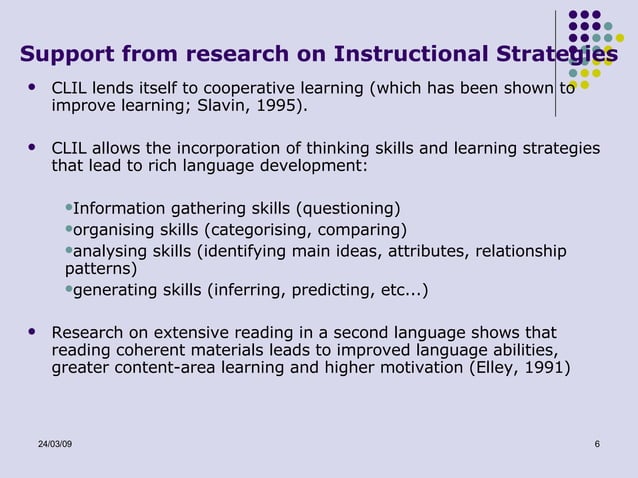 Support from research on Instructional Strategies

• CLIL lends itself to cooperative learning (which has been shown to improve learning; Slavin, 1995).

• CLIL allows the incorporation of thinking skills and learning strategies that lead to rich language development:

•Information gathering skills (questioning)
•organising skills (categorising, comparing)
•analysing skills (identifying main ideas, attributes, relationship patterns)
•generating skills (inferring, predicting, etc...)

• Research on extensive reading in a second language shows that reading coherent materials leads to improved language abilities, greater content-area learning and higher motivation (Elley, 1991)

24/03/09

6